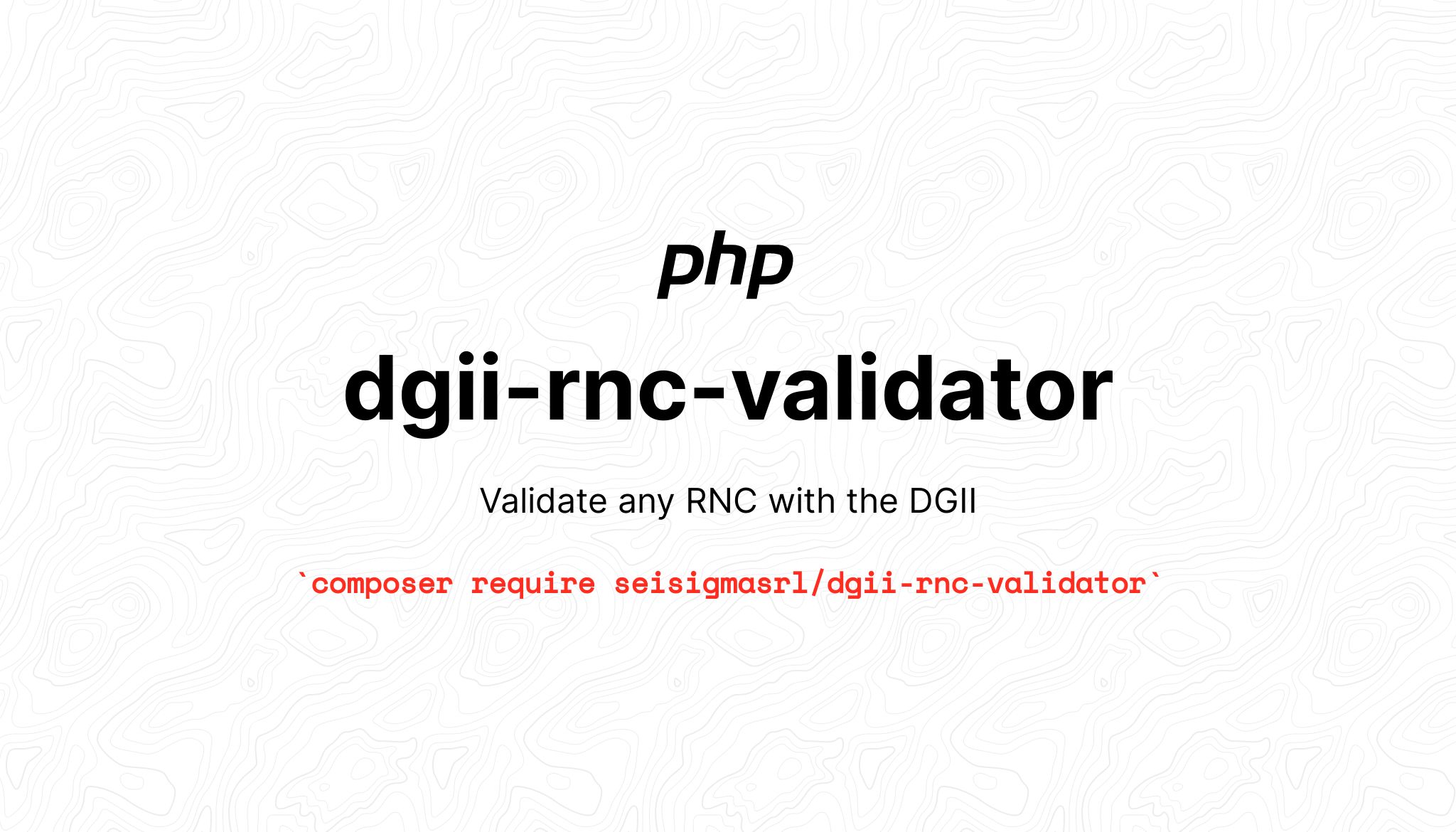 php

dgii-rnc-validator

Validate any RNC with the DGII

`composer require seisigmasrl/dgii-rnc-validator`